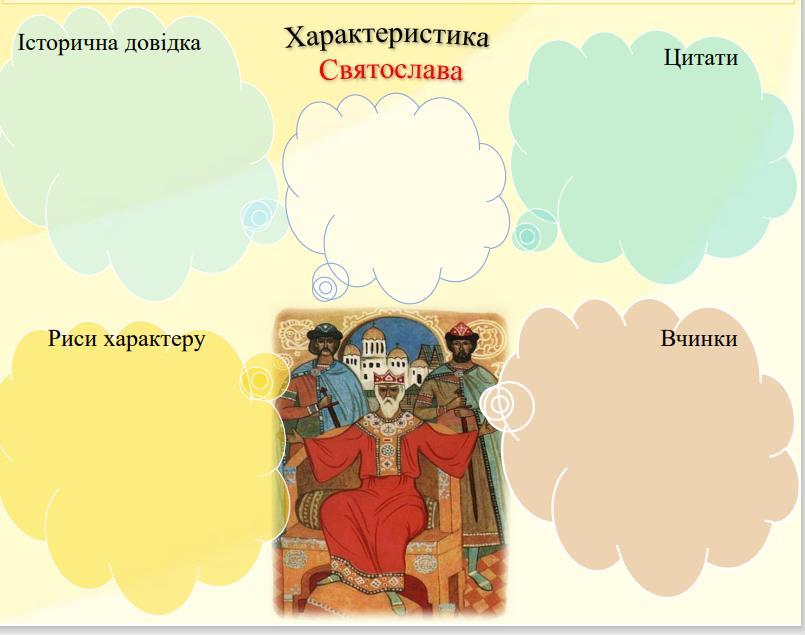 Історична довідка

Характеристика
Святослава

Цитати

Риси характеру

Вчинки